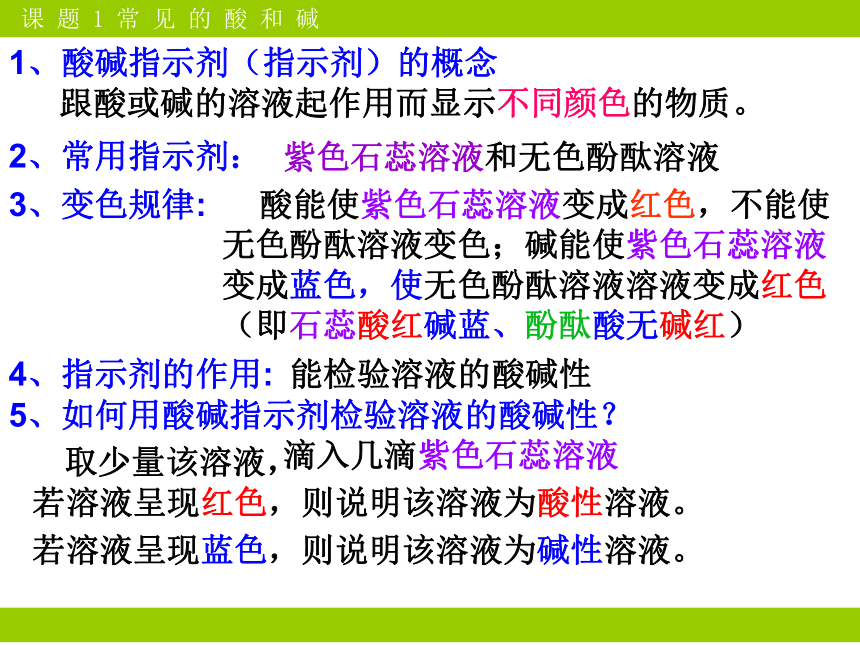 课题1常见的酸和碱

1、酸碱指示剂（指示剂）的概念
跟酸或碱的溶液起作用而显示不同颜色的物质。

2、常用指示剂： 紫色石蕊溶液和无色酚酞溶液

3、变色规律： 酸能使紫色石蕊溶液变成红色，不能使无色酚酞溶液变色；碱能使紫色石蕊溶液变成蓝色，使无色酚酞溶液溶液变成红色（即石蕊酸红碱蓝、酚酞酸无碱红）

4、指示剂的作用: 能检验溶液的酸碱性

5、如何用酸碱指示剂检验溶液的酸碱性？
取少量该溶液,滴入几滴紫色石蕊溶液
若溶液呈现红色，则说明该溶液为酸性溶液。
若溶液呈现蓝色，则说明该溶液为碱性溶液。